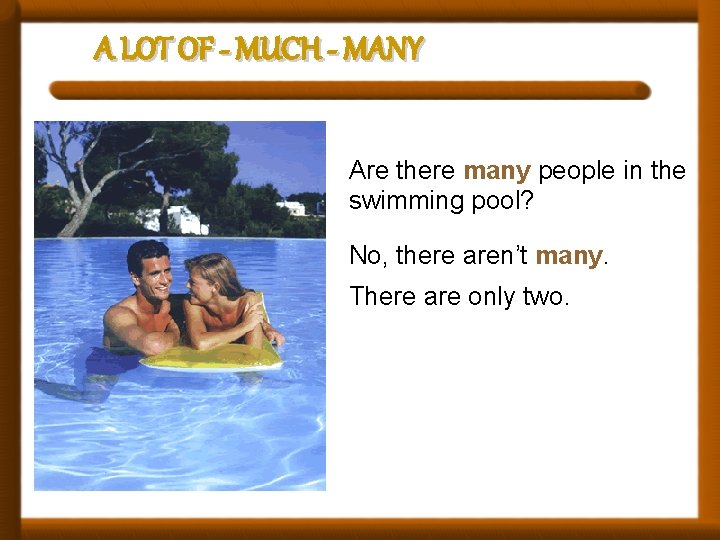 A LOT OF - MUCH - MANY

Are there many people in the swimming pool?

No, there aren't many.

There are only two.